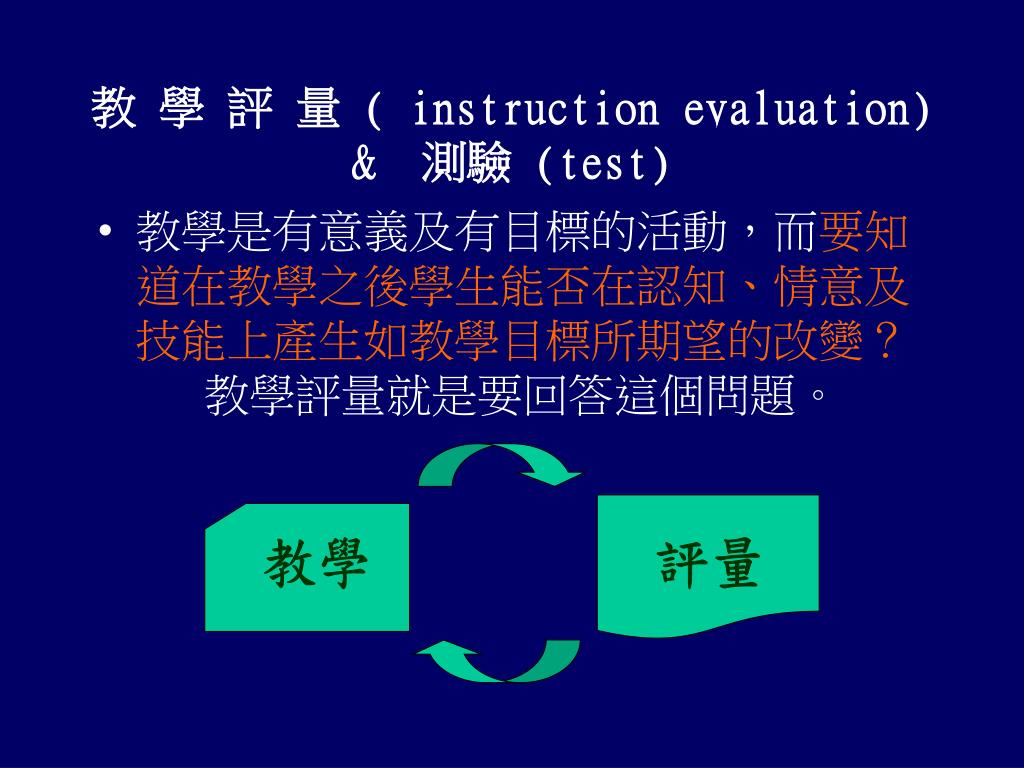 教 學 評 量 ( instruction evaluation) & 測驗 (test)

• 教學是有意義及有目標的活動，而要知道在教學之後學生能否在認知、情意及技能上產生如教學目標所期望的改變？教學評量就是要回答這個問題。

教學

評量